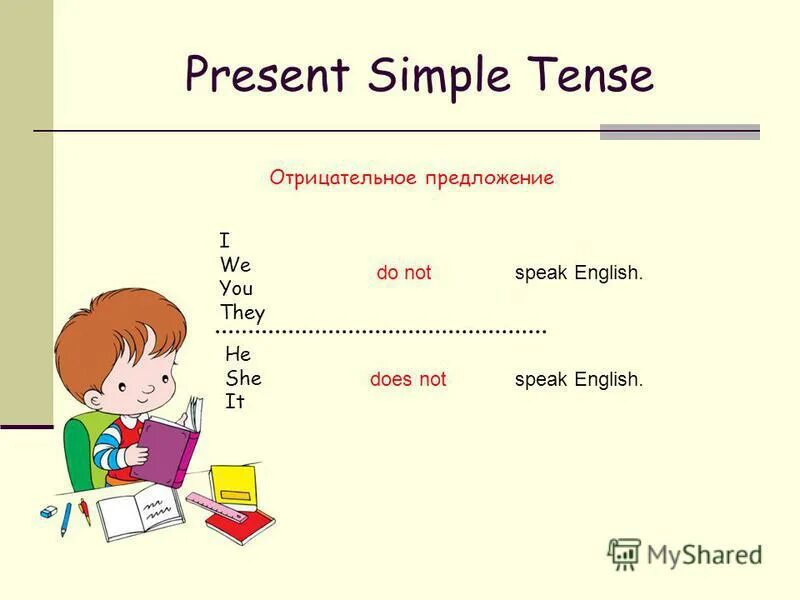 Present Simple Tense

Отрицательное предложение

I
We
You
They

do not

speak English.

He
She
It

does not

speak English.

MyShared